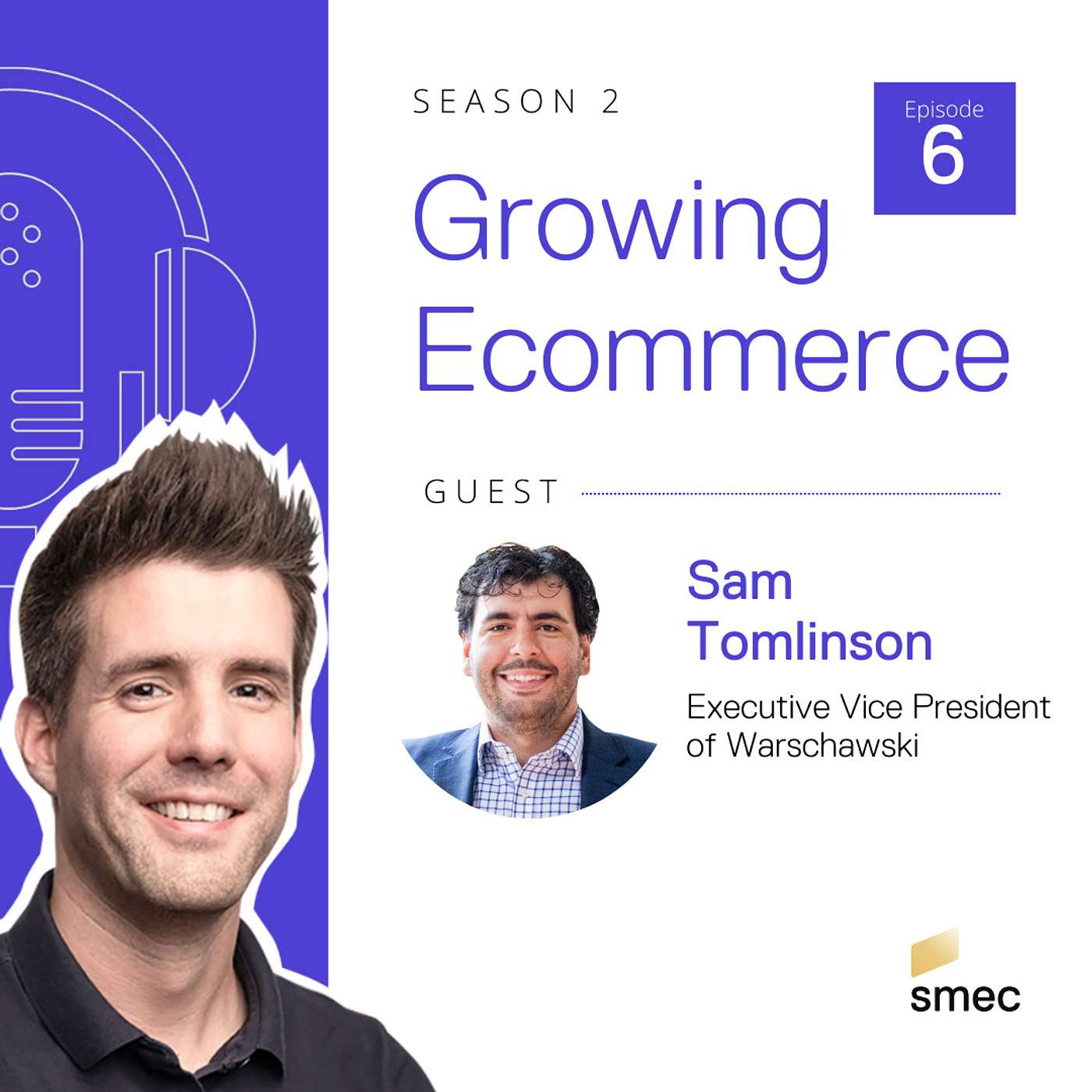 SEASON 2

Episode 6

Growing Ecommerce

GUEST

Sam Tomlinson

Executive Vice President of Warschawski

smec